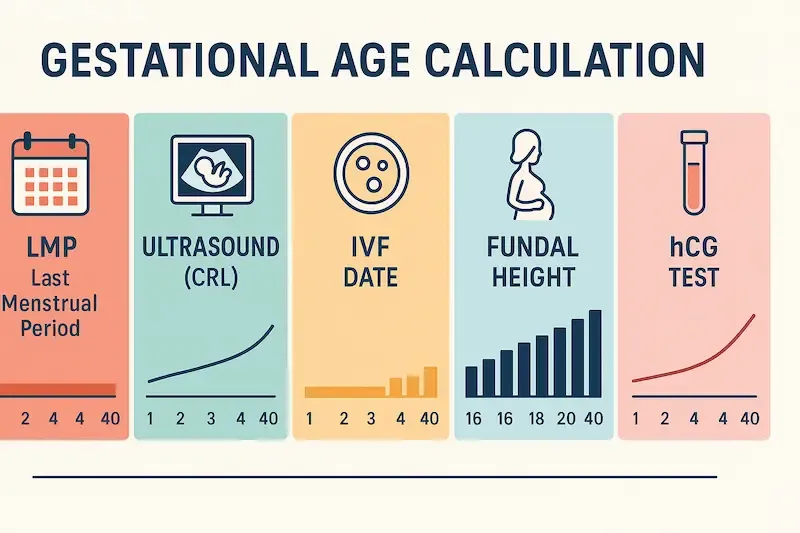 GESTATIONAL AGE CALCULATION

LMP
Last Menstrual Period

2 4 4 40

ULTRASOUND (CRL)

1 2 3 4 40

IVF DATE

1 2 3 4 40

FUNDAL HEIGHT

16 16 18 20 40

hCG TEST

1 2 4 4 40